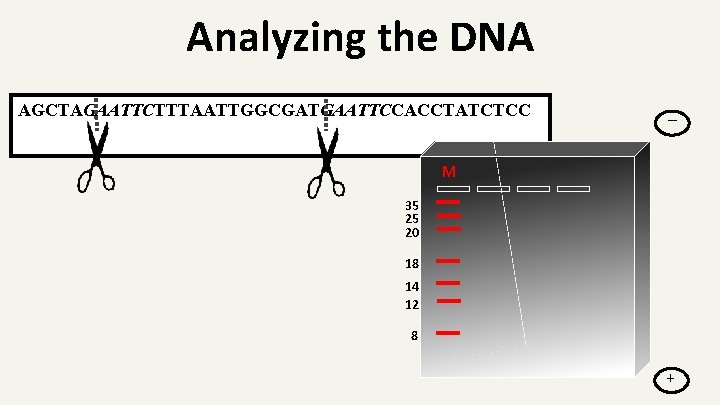 Analyzing the DNA

AGCTAGAATTCTTTAATTGGCGATGAATTCCACCTATCTCC

−

M

35
25
20
18
14
12
8

+